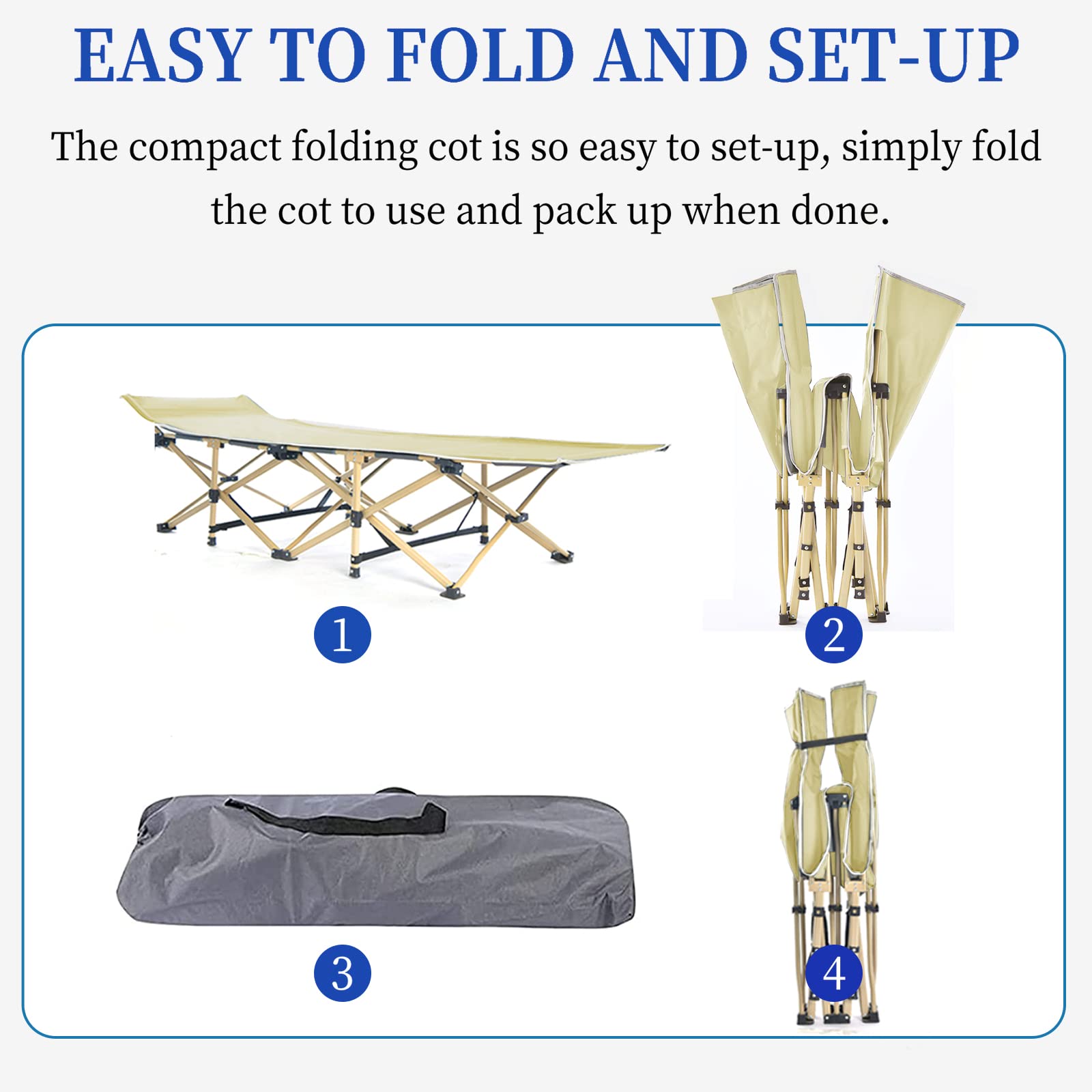 EASY TO FOLD AND SET-UP

The compact folding cot is so easy to set-up, simply fold the cot to use and pack up when done.

1

2

3

4